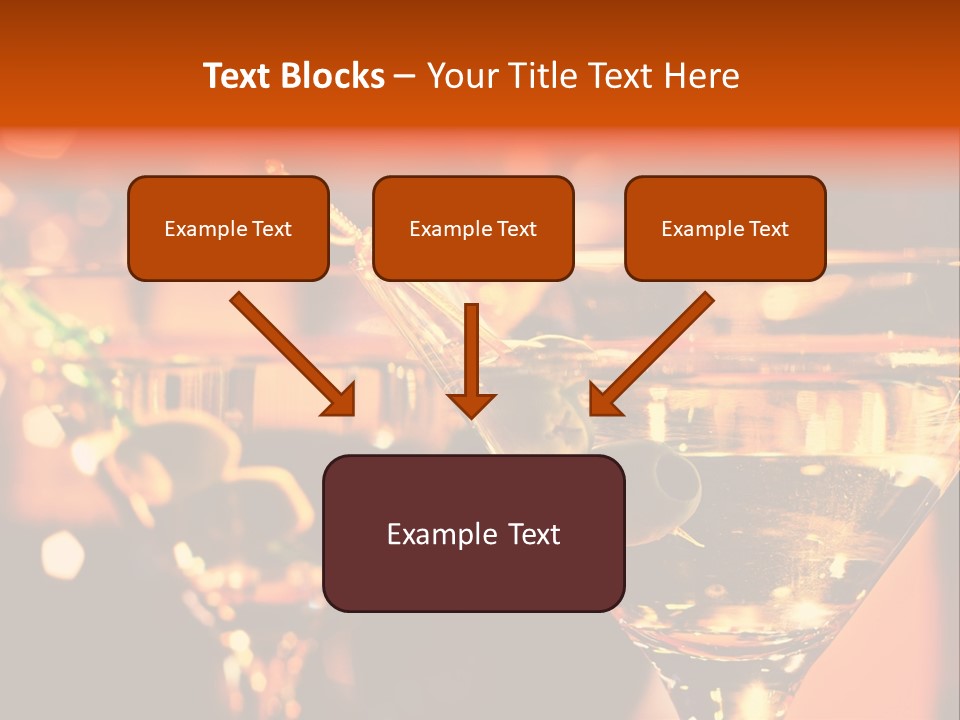 Text Blocks – Your Title Text Here

Example Text

Example Text

Example Text

Example Text